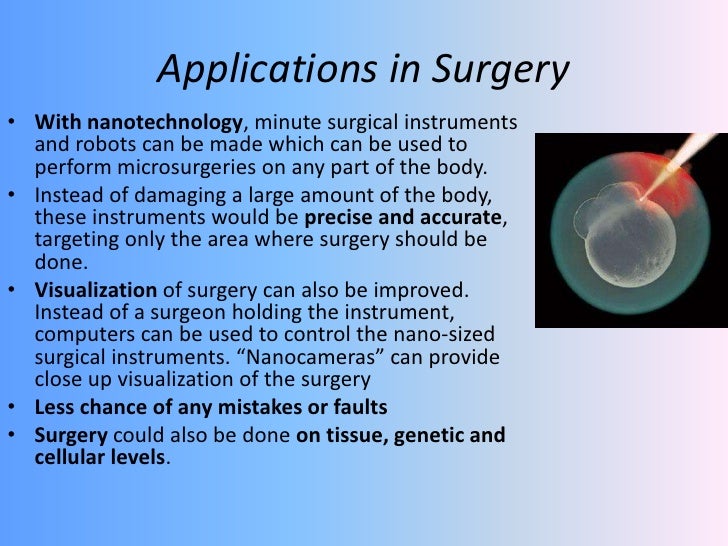 Applications in Surgery

• With nanotechnology, minute surgical instruments and robots can be made which can be used to perform microsurgeries on any part of the body.
• Instead of damaging a large amount of the body, these instruments would be precise and accurate, targeting only the area where surgery should be done.
• Visualization of surgery can also be improved. Instead of a surgeon holding the instrument, computers can be used to control the nano-sized surgical instruments. “Nanocameras” can provide close up visualization of the surgery
• Less chance of any mistakes or faults
• Surgery could also be done on tissue, genetic and cellular levels.